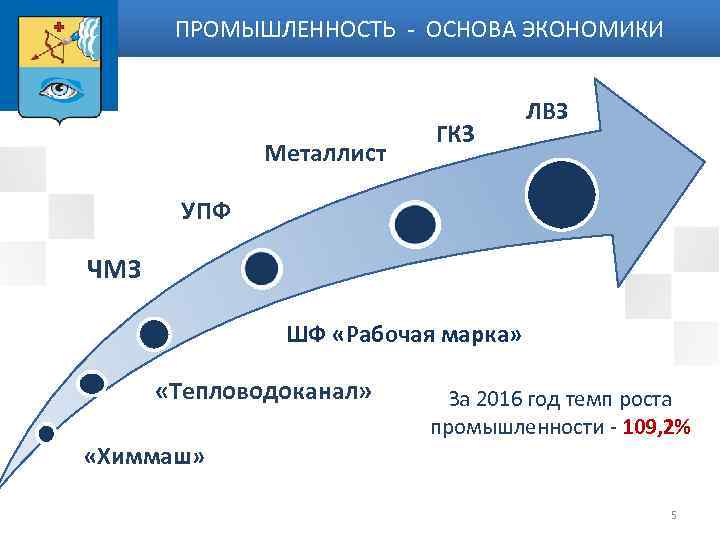 ПРОМЫШЛЕННОСТЬ - ОСНОВА ЭКОНОМИКИ

ЛВЗ

ГКЗ

Металлист

УПФ

ЧМЗ

ШФ «Рабочая марка»

«Тепловодоканал»

«Химмаш»

За 2016 год темп роста промышленности - 109,2%

5